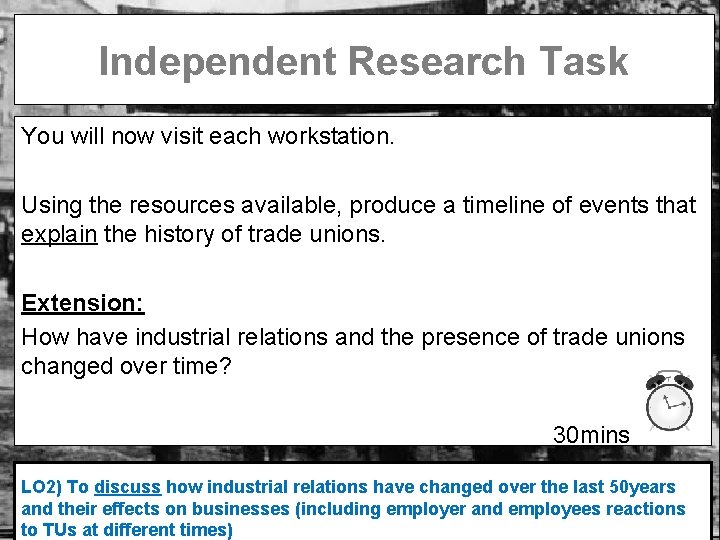 Independent Research Task

You will now visit each workstation.

Using the resources available, produce a timeline of events that explain the history of trade unions.

Extension:
How have industrial relations and the presence of trade unions changed over time?

30mins

LO2) To discuss how industrial relations have changed over the last 50years and their effects on businesses (including employer and employees reactions to TUs at different times)